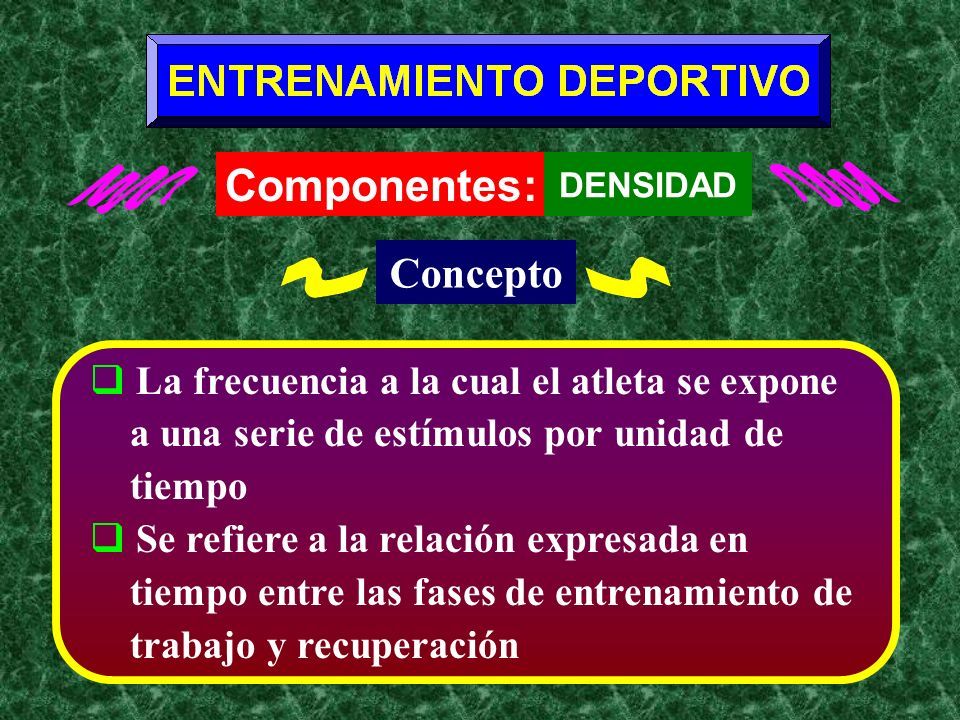 ENTRENAMIENTO DEPORTIVO

Componentes: DENSIDAD

Concepto

❑ La frecuencia a la cual el atleta se expone a una serie de estímulos por unidad de tiempo
❑ Se refiere a la relación expresada en tiempo entre las fases de entrenamiento de trabajo y recuperación